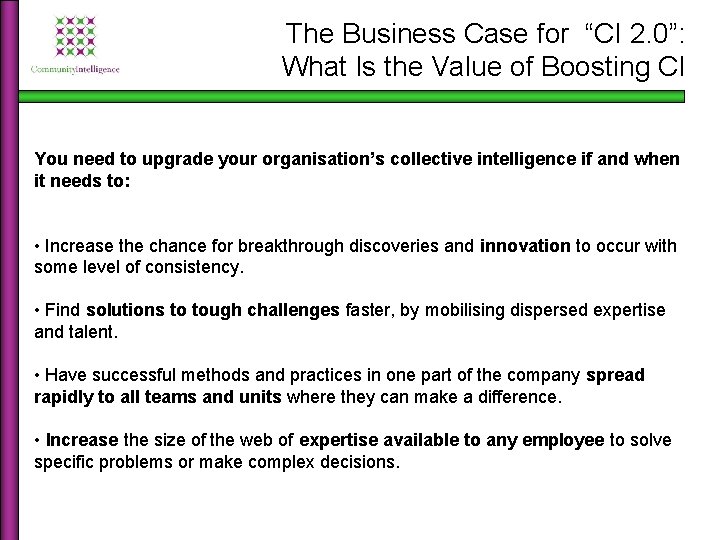 Communityintelligence

The Business Case for "CI 2.0": What Is the Value of Boosting CI

You need to upgrade your organisation's collective intelligence if and when it needs to:

• Increase the chance for breakthrough discoveries and innovation to occur with some level of consistency.

• Find solutions to tough challenges faster, by mobilising dispersed expertise and talent.

• Have successful methods and practices in one part of the company spread rapidly to all teams and units where they can make a difference.

• Increase the size of the web of expertise available to any employee to solve specific problems or make complex decisions.